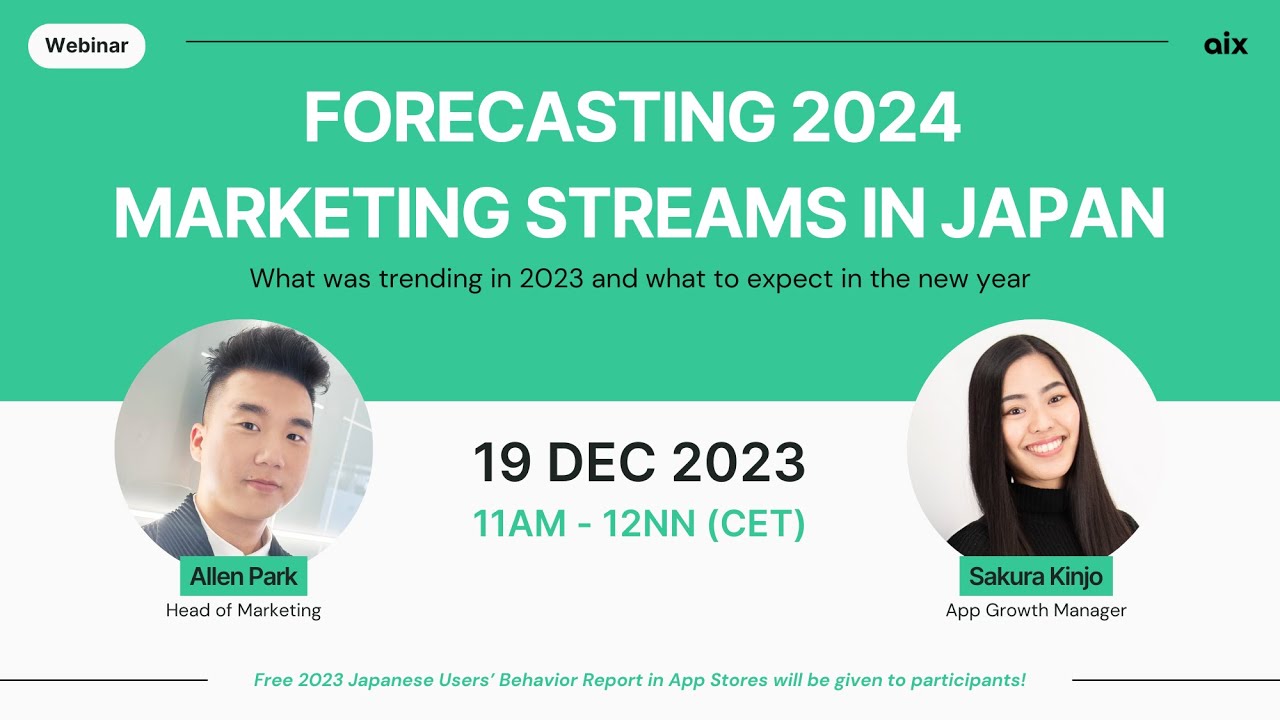 Webinar

aix

FORECASTING 2024 MARKETING STREAMS IN JAPAN

What was trending in 2023 and what to expect in the new year

19 DEC 2023

11AM - 12NN (CET)

Allen Park
Head of Marketing

Sakura Kinjo
App Growth Manager

Free 2023 Japanese Users' Behavior Report in App Stores will be given to participants!